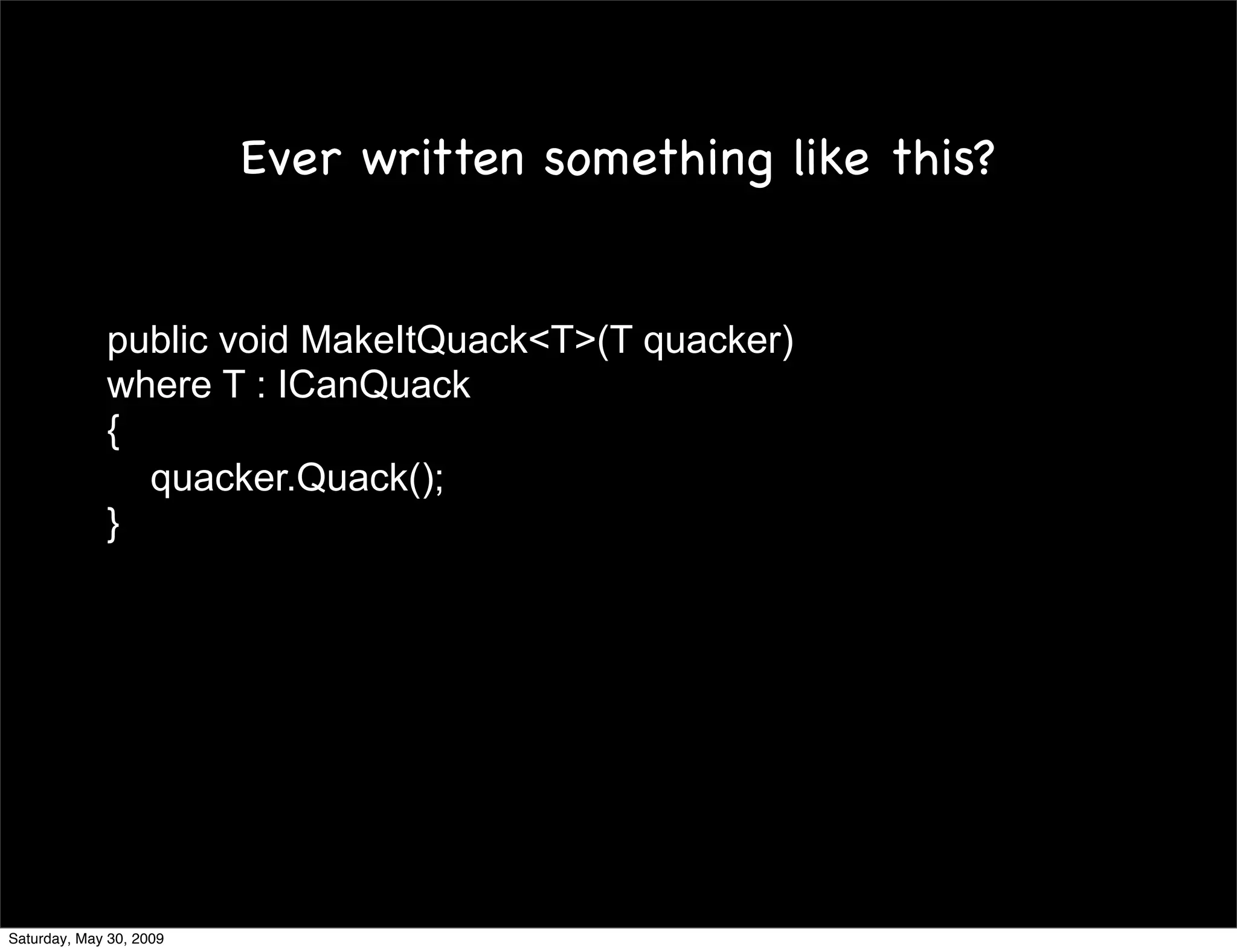 Ever written something like this?

public void MakeItQuack<T>(T quacker)
where T : ICanQuack
{
    quacker.Quack();
}

Saturday, May 30, 2009